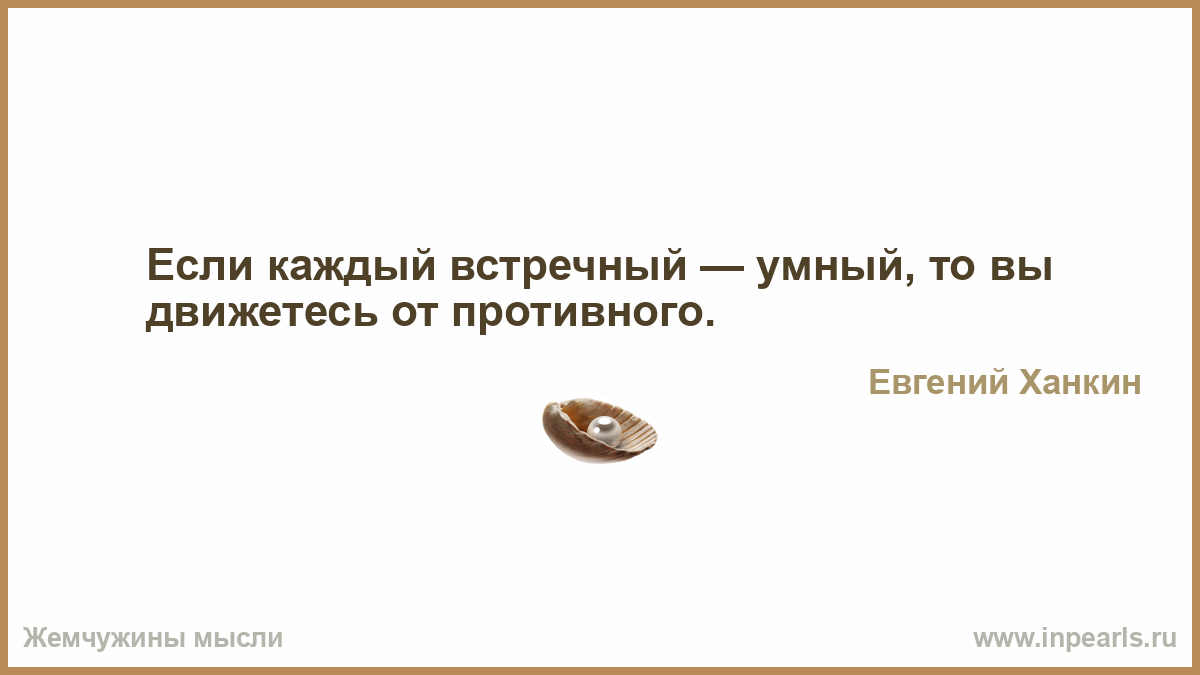 Если каждый встречный — умный, то вы движетесь от противного.

Евгений Ханкин

Жемчужины мысли

www.inpearls.ru